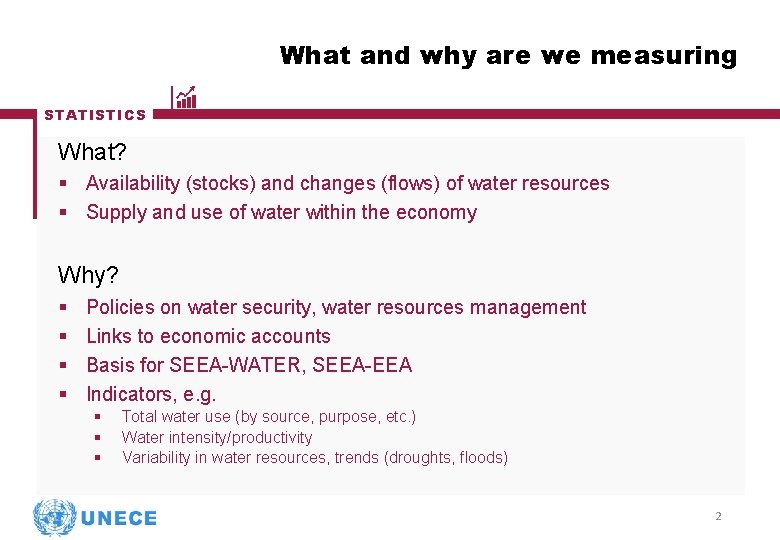 What and why are we measuring

STATISTICS

What?

- Availability (stocks) and changes (flows) of water resources
- Supply and use of water within the economy

Why?

- Policies on water security, water resources management
- Links to economic accounts
- Basis for SEEA-WATER, SEEA-EEA
- Indicators, e.g.
  - Total water use (by source, purpose, etc.)
  - Water intensity/productivity
  - Variability in water resources, trends (droughts, floods)

UNECE

2